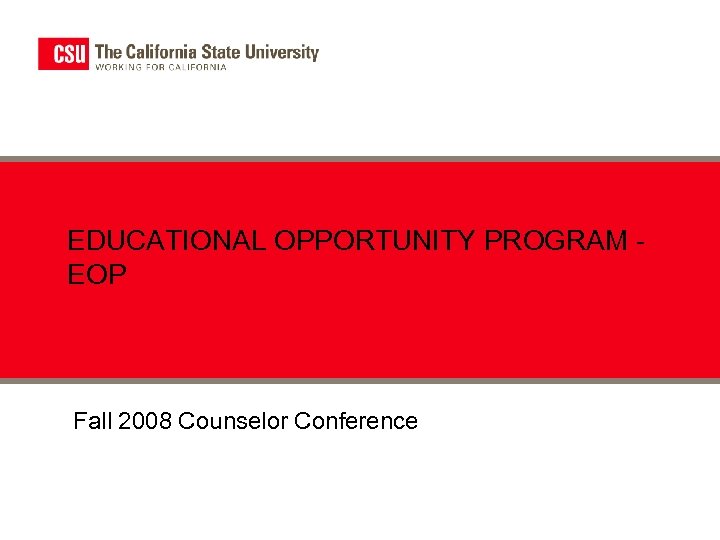 CSU The California State University
WORKING FOR CALIFORNIA

EDUCATIONAL OPPORTUNITY PROGRAM - EOP

Fall 2008 Counselor Conference